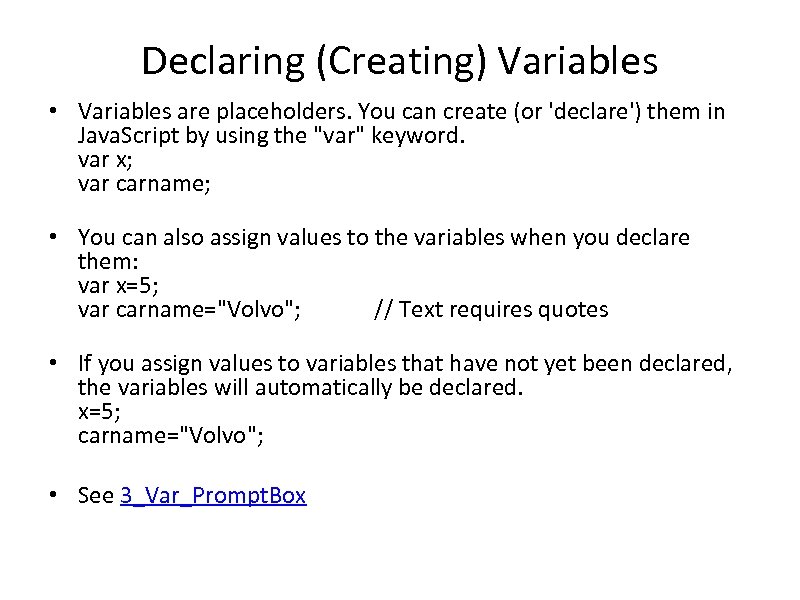 Declaring (Creating) Variables

• Variables are placeholders. You can create (or 'declare') them in JavaScript by using the "var" keyword.
var x;
var carname;

• You can also assign values to the variables when you declare them:
var x=5;
var carname="Volvo"; // Text requires quotes

• If you assign values to variables that have not yet been declared, the variables will automatically be declared.
x=5;
carname="Volvo";

• See 3_Var_PromptBox